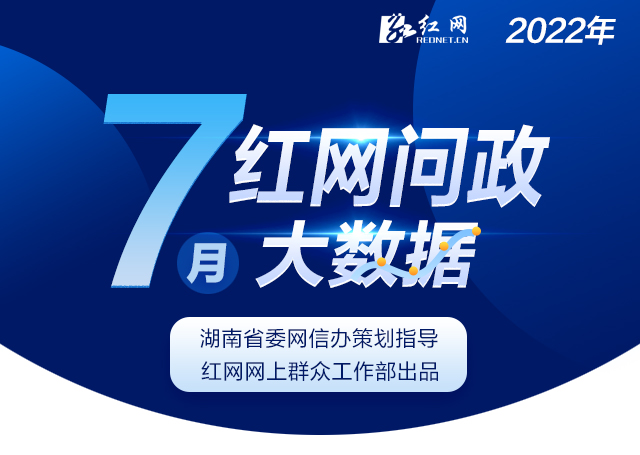 红网 REDNET.CN 2022年

7月 红网问政 大数据

湖南省委网信办策划指导
红网网上群众工作部出品